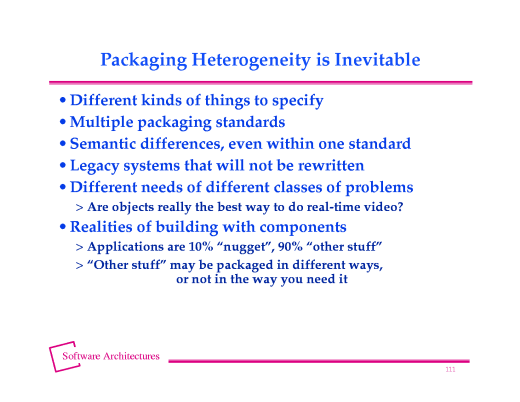 Packaging Heterogeneity is Inevitable

• Different kinds of things to specify
• Multiple packaging standards
• Semantic differences, even within one standard
• Legacy systems that will not be rewritten
• Different needs of different classes of problems
> Are objects really the best way to do real-time video?
• Realities of building with components
> Applications are 10% "nugget", 90% "other stuff"
> "Other stuff" may be packaged in different ways, or not in the way you need it

Software Architectures

111